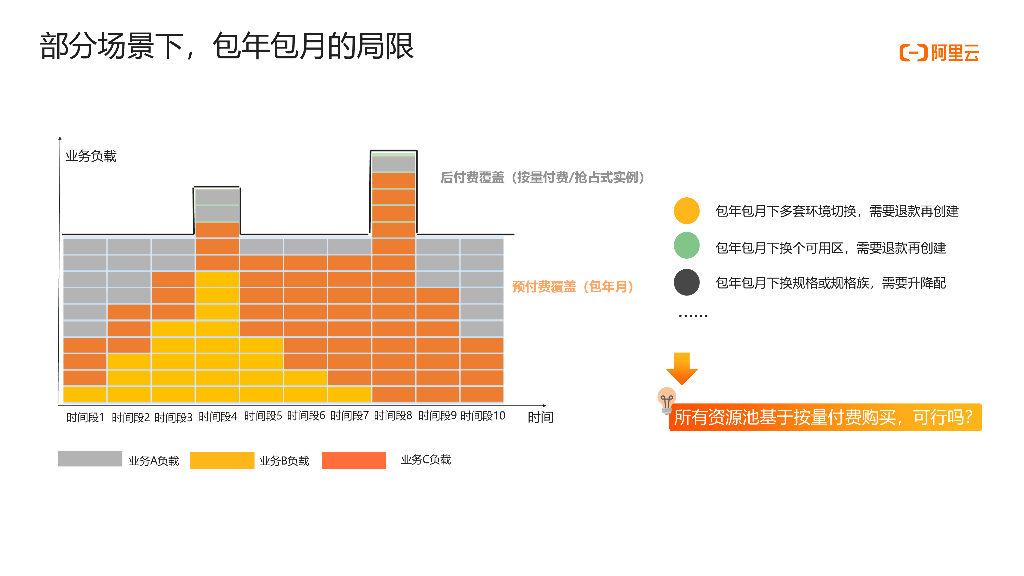 部分场景下，包年包月的局限

阿里云

业务负载

后付费覆盖（按量付费/抢占式实例）

预付费覆盖（包年月）

时间段1 时间段2 时间段3 时间段4 时间段5 时间段6 时间段7 时间段8 时间段9 时间段10 时间

业务A负载 业务B负载 业务C负载

包年包月下多套环境切换，需要退款再创建

包年包月下换个可用区，需要退款再创建

包年包月下换规格或规格族，需要升降配

……

所有资源池基于按量付费购买，可行吗？